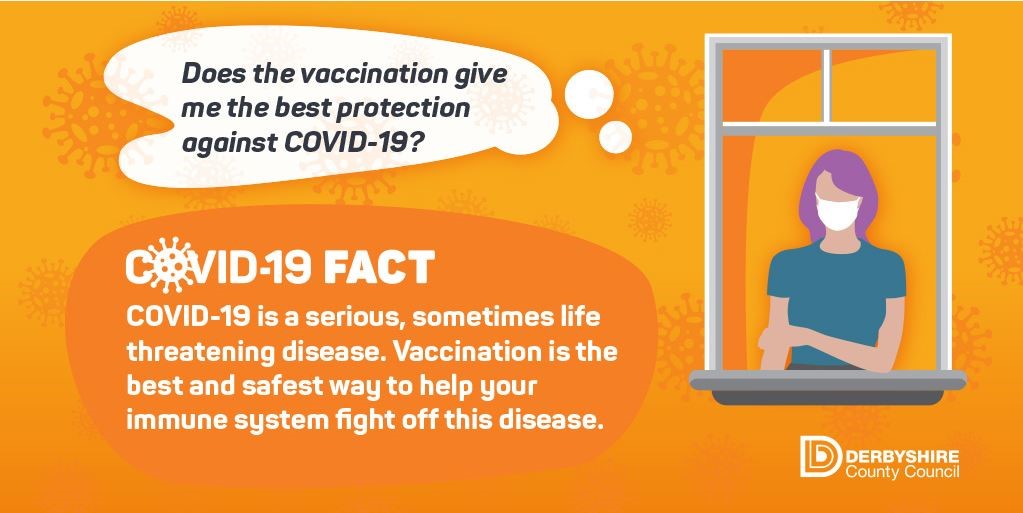 Does the vaccination give me the best protection against COVID-19?

COVID-19 FACT

COVID-19 is a serious, sometimes life threatening disease. Vaccination is the best and safest way to help your immune system fight off this disease.

DERBYSHIRE County Council